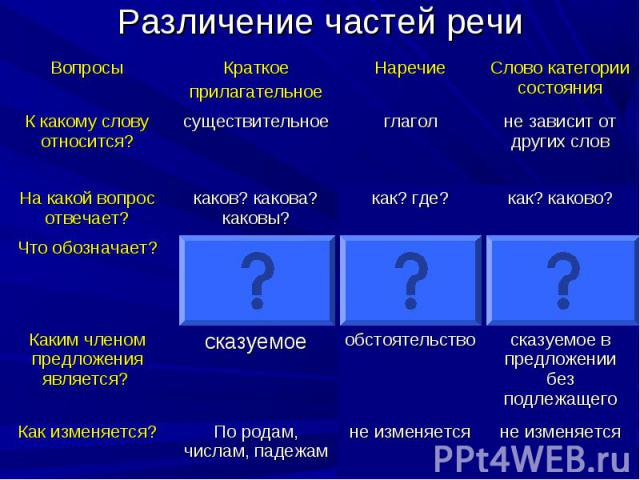 Различение частей речи

| Вопросы | Краткое прилагательное | Наречие | Слово категории состояния |
|---|---|---|---|
| К какому слову относится? | существительное | глагол | не зависит от других слов |
| На какой вопрос отвечает? | каков? какова? каковы? | как? где? | как? каково? |
| Что обозначает? | ? | ? | ? |
| Каким членом предложения является? | сказуемое | обстоятельство | сказуемое в предложении без подлежащего |
| Как изменяется? | По родам, числам, падежам | не изменяется | не изменяется |

PPt4WEB.ru